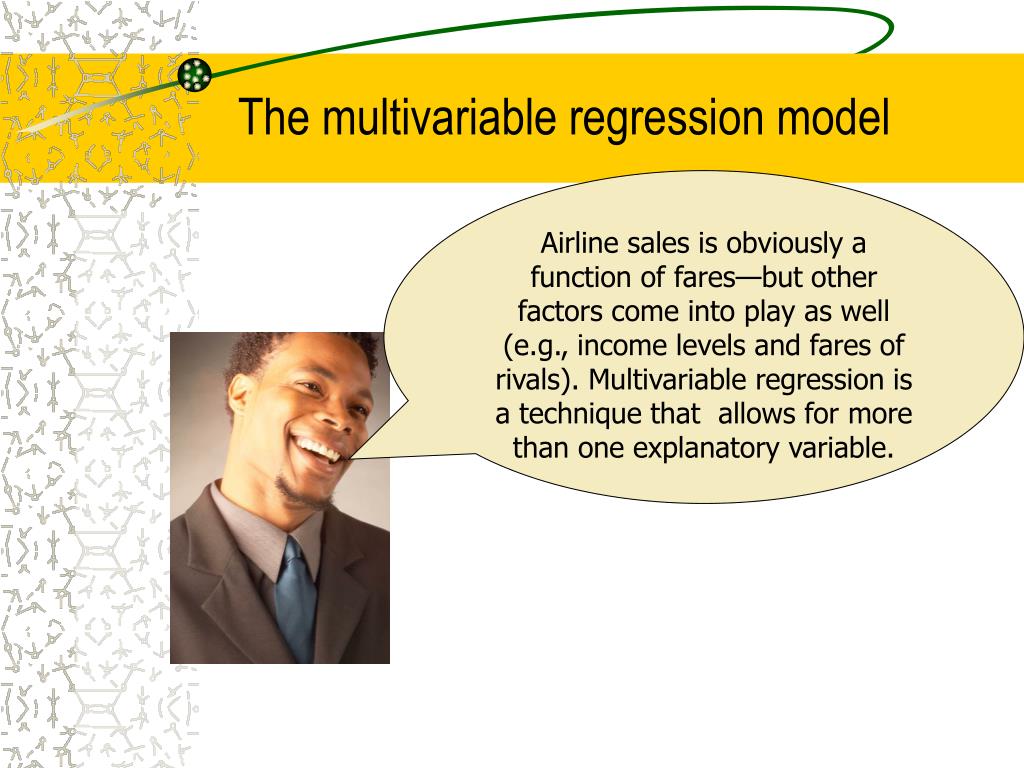 The multivariable regression model

Airline sales is obviously a function of fares—but other factors come into play as well (e.g., income levels and fares of rivals). Multivariable regression is a technique that  allows for more than one explanatory variable.